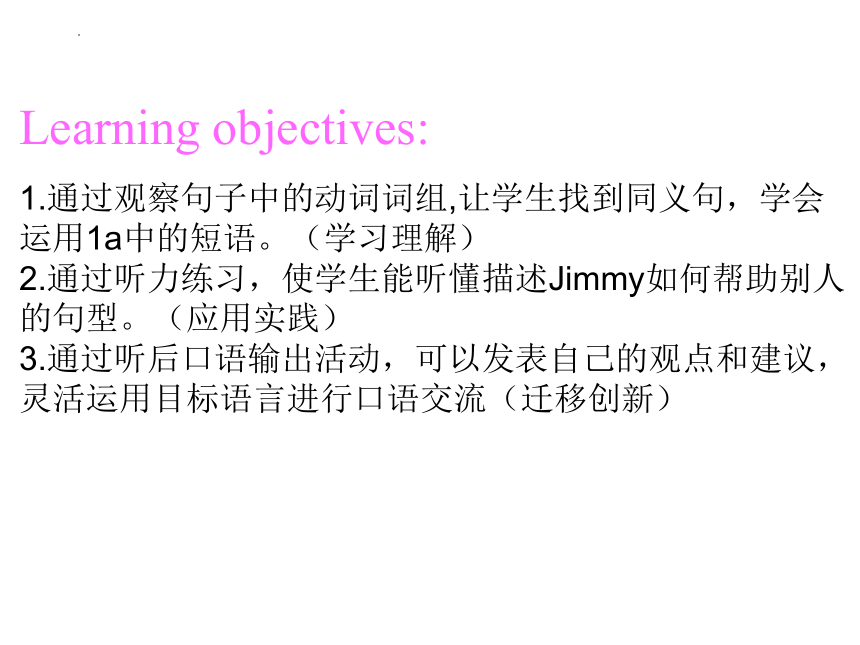 Learning objectives:

1.通过观察句子中的动词词组,让学生找到同义句，学会运用1a中的短语。（学习理解）
2.通过听力练习，使学生能听懂描述Jimmy如何帮助别人的句型。（应用实践）
3.通过听后口语输出活动，可以发表自己的观点和建议，灵活运用目标语言进行口语交流（迁移创新）